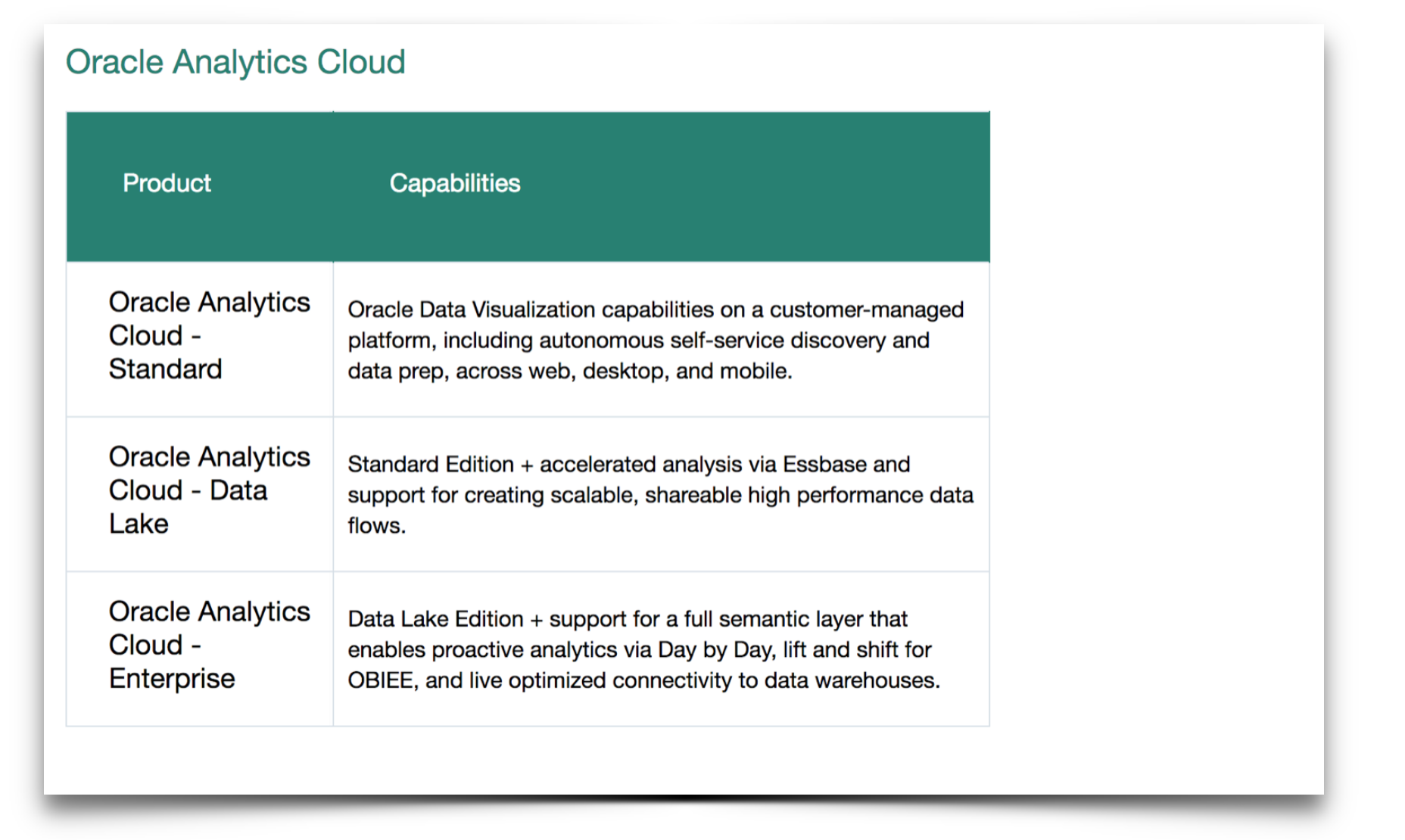 Oracle Analytics Cloud

| Product | Capabilities |
|---|---|
| Oracle Analytics Cloud - Standard | Oracle Data Visualization capabilities on a customer-managed platform, including autonomous self-service discovery and data prep, across web, desktop, and mobile. |
| Oracle Analytics Cloud - Data Lake | Standard Edition + accelerated analysis via Essbase and support for creating scalable, shareable high performance data flows. |
| Oracle Analytics Cloud - Enterprise | Data Lake Edition + support for a full semantic layer that enables proactive analytics via Day by Day, lift and shift for OBIEE, and live optimized connectivity to data warehouses. |